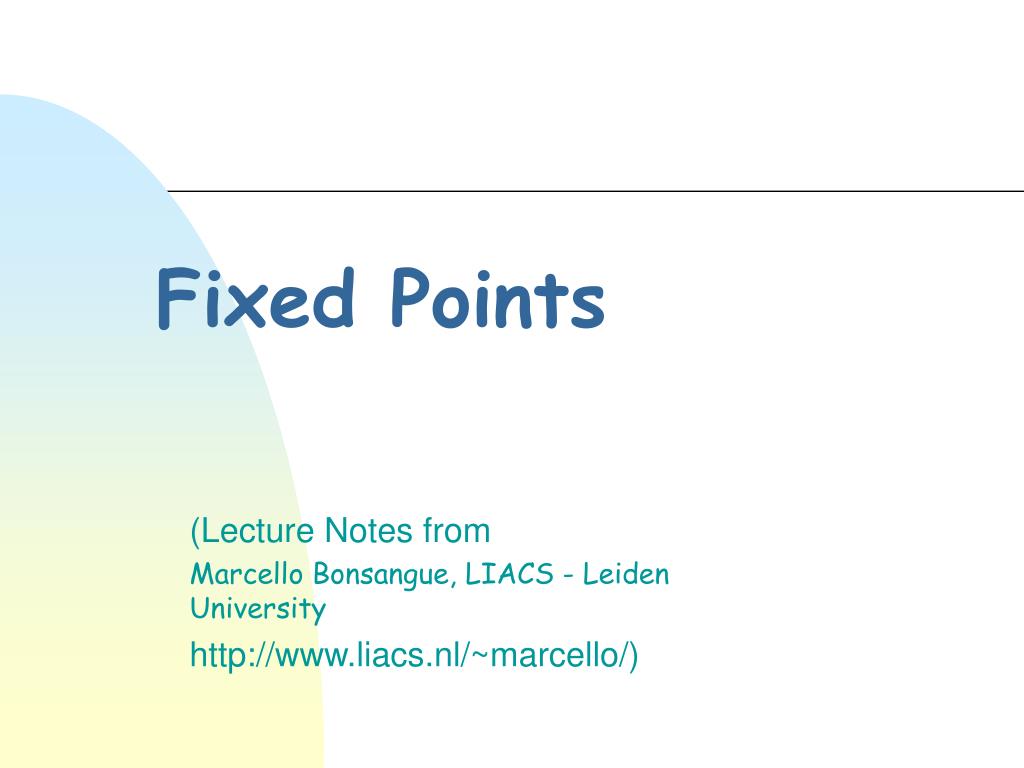 Fixed Points

(Lecture Notes from
Marcello Bonsangue, LIACS - Leiden University
http://www.liacs.nl/~marcello/)